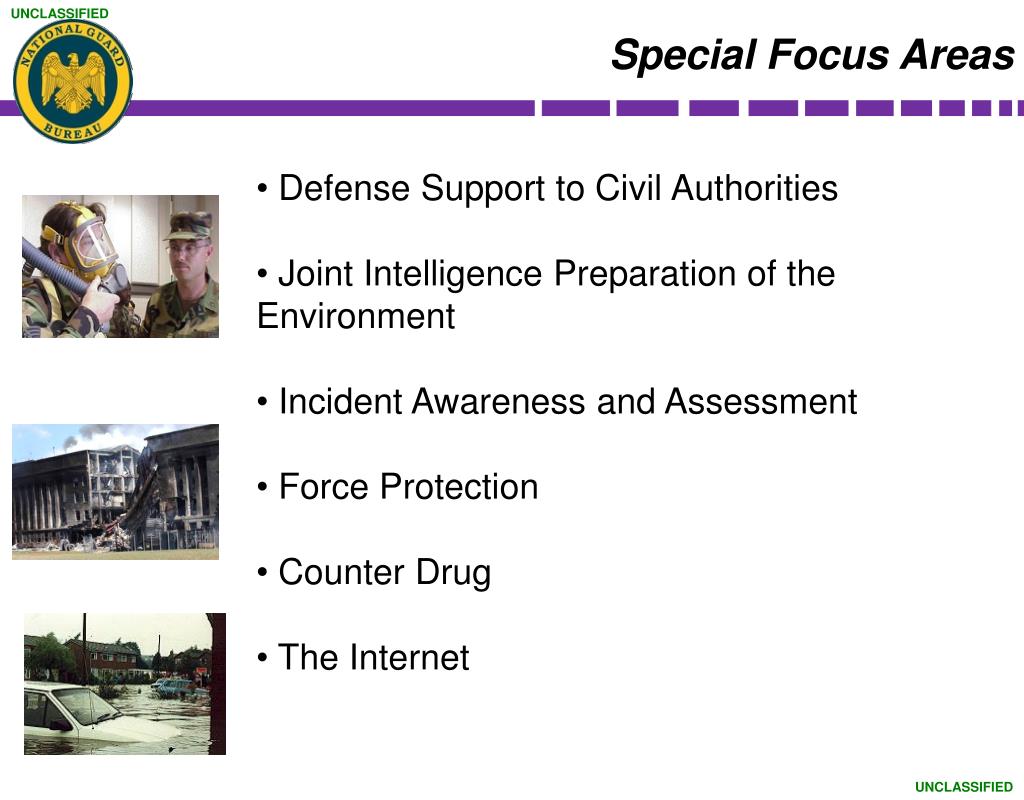 UNCLASSIFIED

NATIONAL GUARD BUREAU

Special Focus Areas

• Defense Support to Civil Authorities

• Joint Intelligence Preparation of the Environment

• Incident Awareness and Assessment

• Force Protection

• Counter Drug

• The Internet

UNCLASSIFIED